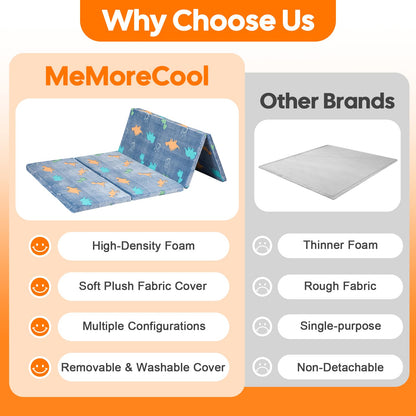 Why Choose Us

MeMoreCool

High-Density Foam

Soft Plush Fabric Cover

Multiple Configurations

Removable & Washable Cover

Other Brands

Thinner Foam

Rough Fabric

Single-purpose

Non-Detachable